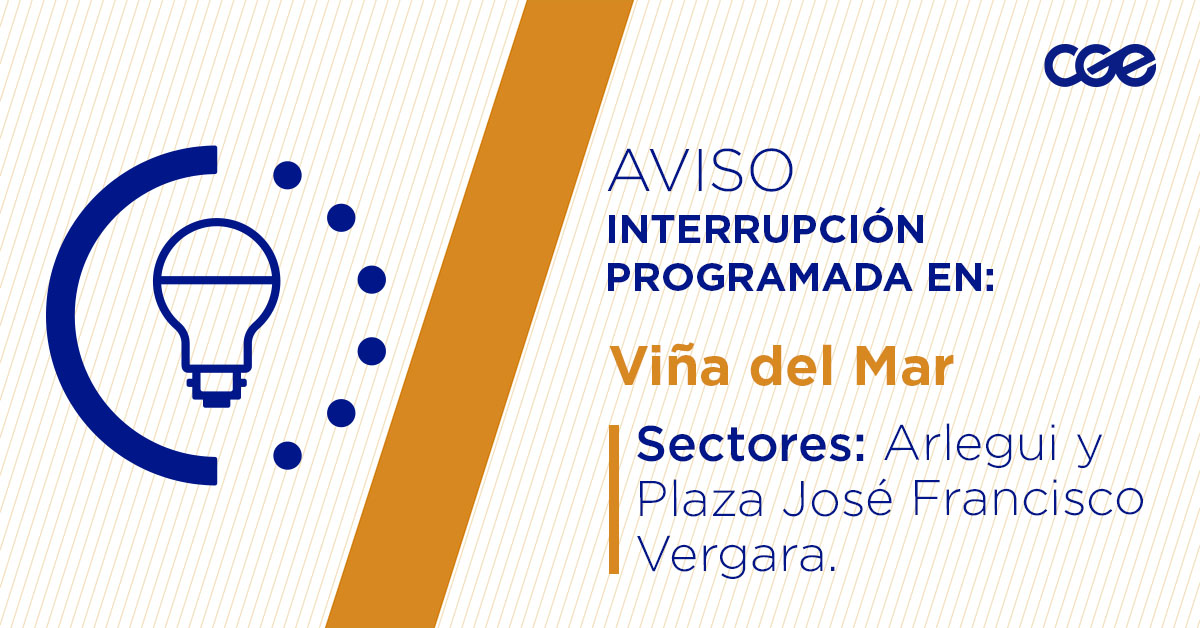 cge

AVISO
INTERRUPCIÓN PROGRAMADA EN:

Viña del Mar

Sectores: Arlegui y Plaza José Francisco Vergara.